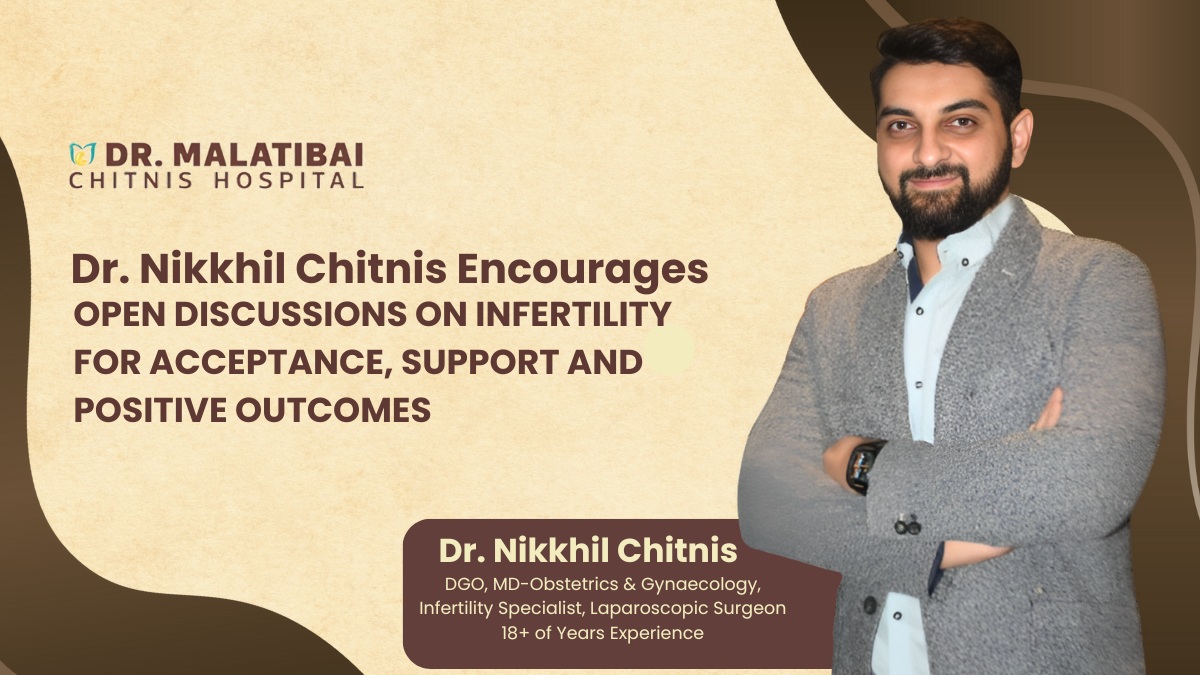 DR. MALATIBAI
CHITNIS HOSPITAL

Dr. Nikkhil Chitnis Encourages
OPEN DISCUSSIONS ON INFERTILITY FOR ACCEPTANCE, SUPPORT AND POSITIVE OUTCOMES

Dr. Nikkhil Chitnis
DGO, MD-Obstetrics & Gynaecology,
Infertility Specialist, Laparoscopic Surgeon
18+ of Years Experience